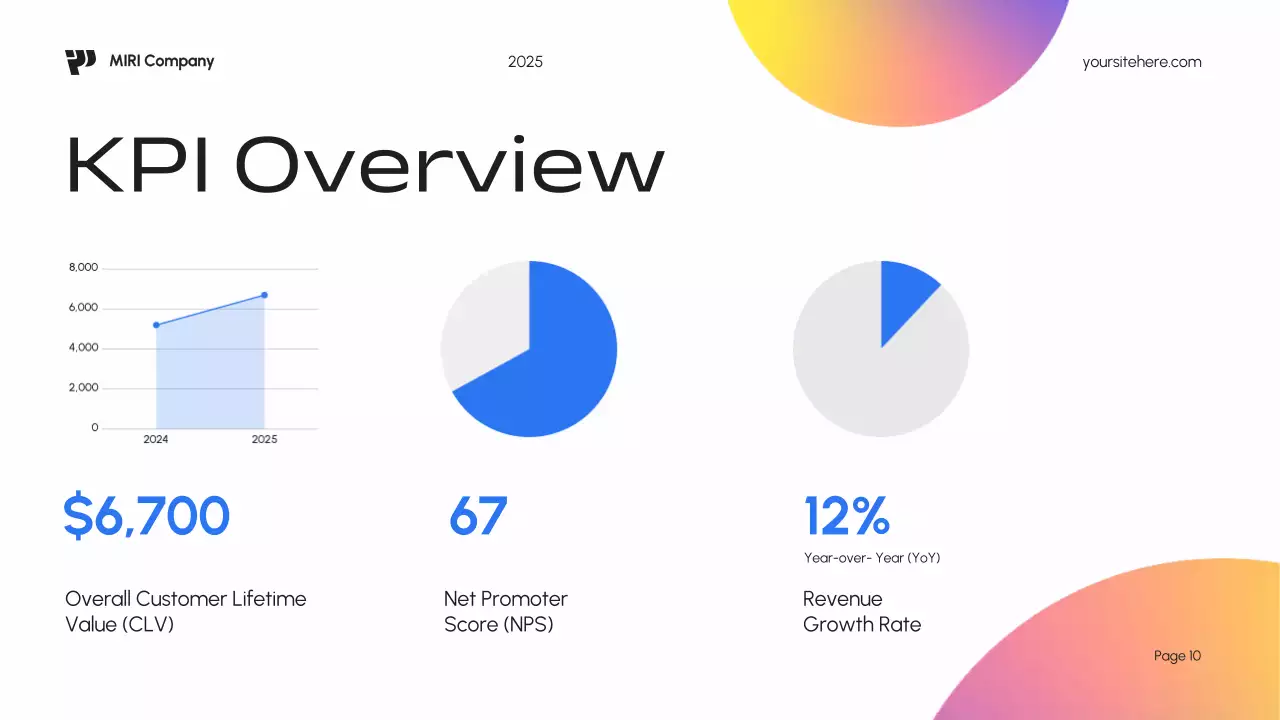 MIRI Company

2025

yoursitehere.com

KPI Overview

8,000
6,000
4,000
2,000
0
2024
2025

$6,700

Overall Customer Lifetime Value (CLV)

67

Net Promoter Score (NPS)

12%

Year-over- Year (YoY)

Revenue Growth Rate

Page 10